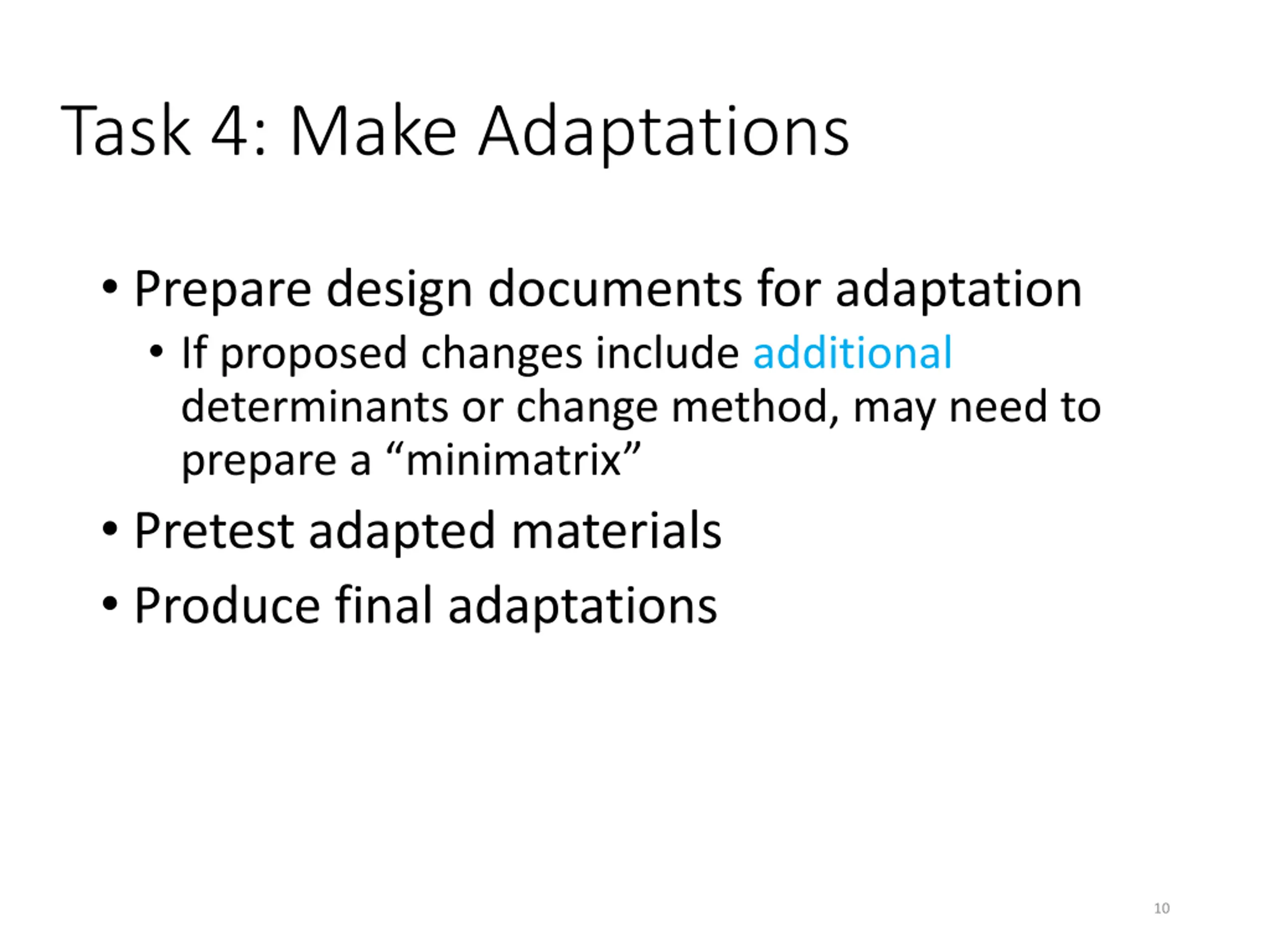 Task 4: Make Adaptations

• Prepare design documents for adaptation
  • If proposed changes include additional determinants or change method, may need to prepare a “minimatrix”
• Pretest adapted materials
• Produce final adaptations

10